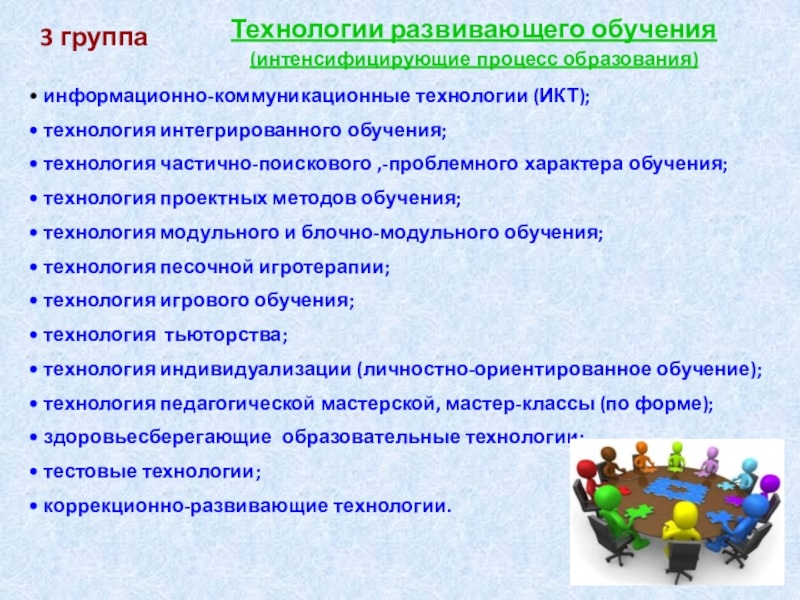 3 группа

Технологии развивающего обучения
(интенсифицирующие процесс образования)

• информационно-коммуникационные технологии (ИКТ);
• технология интегрированного обучения;
• технология частично-поискового ,-проблемного характера обучения;
• технология проектных методов обучения;
• технология модульного и блочно-модульного обучения;
• технология песочной игротерапии;
• технология игрового обучения;
• технология тьюторства;
• технология индивидуализации (личностно-ориентированное обучение);
• технология педагогической мастерской, мастер-классы (по форме);
• здоровьесберегающие образовательные технологии;
• тестовые технологии;
• коррекционно-развивающие технологии.